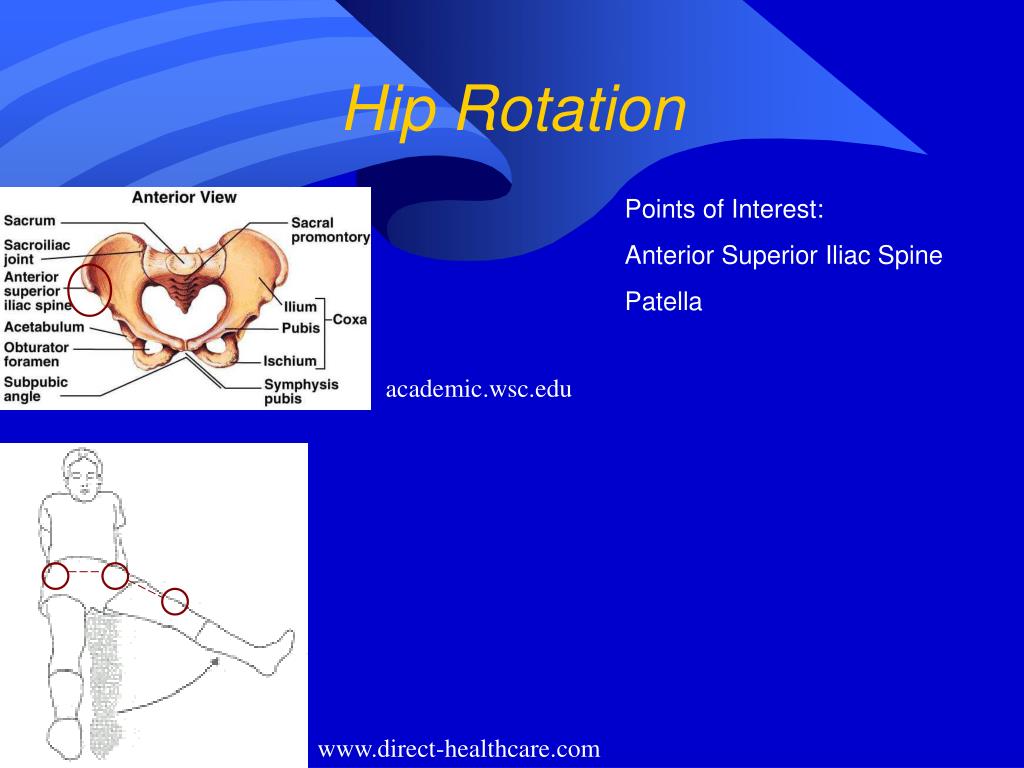 Hip Rotation

Anterior View

Sacrum
Sacroiliac joint
Anterior superior iliac spine
Acetabulum
Obturator foramen
Subpubic angle
Sacral promontory
Ilium
Pubis
Ischium
Coxa
Symphysis pubis

academic.wsc.edu

Points of Interest:

Anterior Superior Iliac Spine

Patella

www.direct-healthcare.com